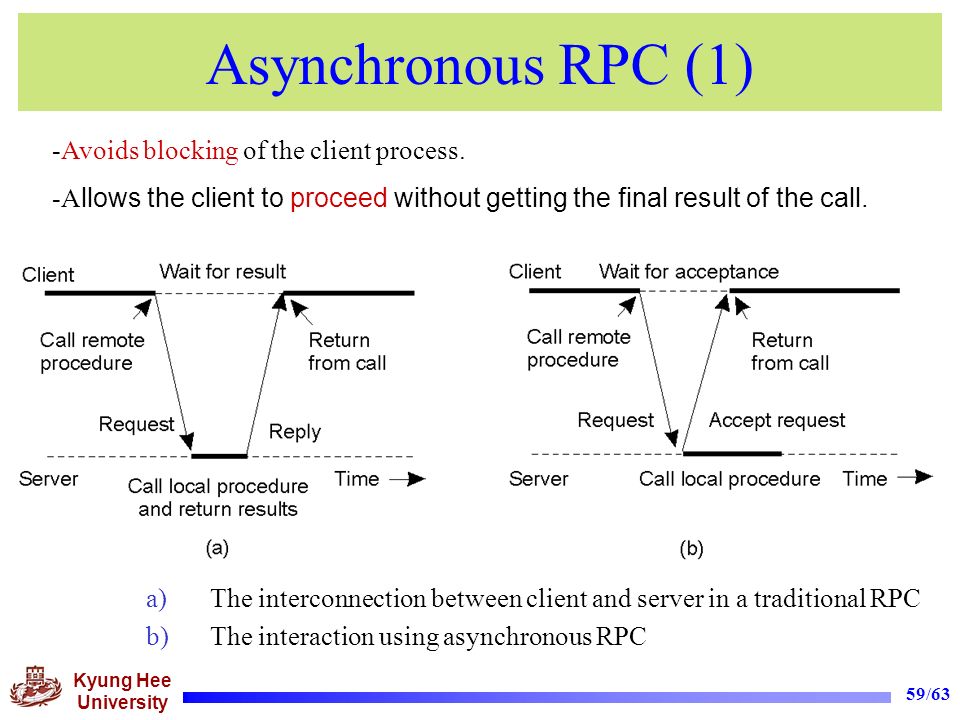 Asynchronous RPC (1)

-Avoids blocking of the client process.

-Allows the client to proceed without getting the final result of the call.

Client
Wait for result
Call remote procedure
Return from call
Request
Reply
Server
Call local procedure and return results
Time
(a)

Client
Wait for acceptance
Call remote procedure
Return from call
Request
Accept request
Server
Call local procedure
Time
(b)

a) The interconnection between client and server in a traditional RPC
b) The interaction using asynchronous RPC

Kyung Hee University

59/63